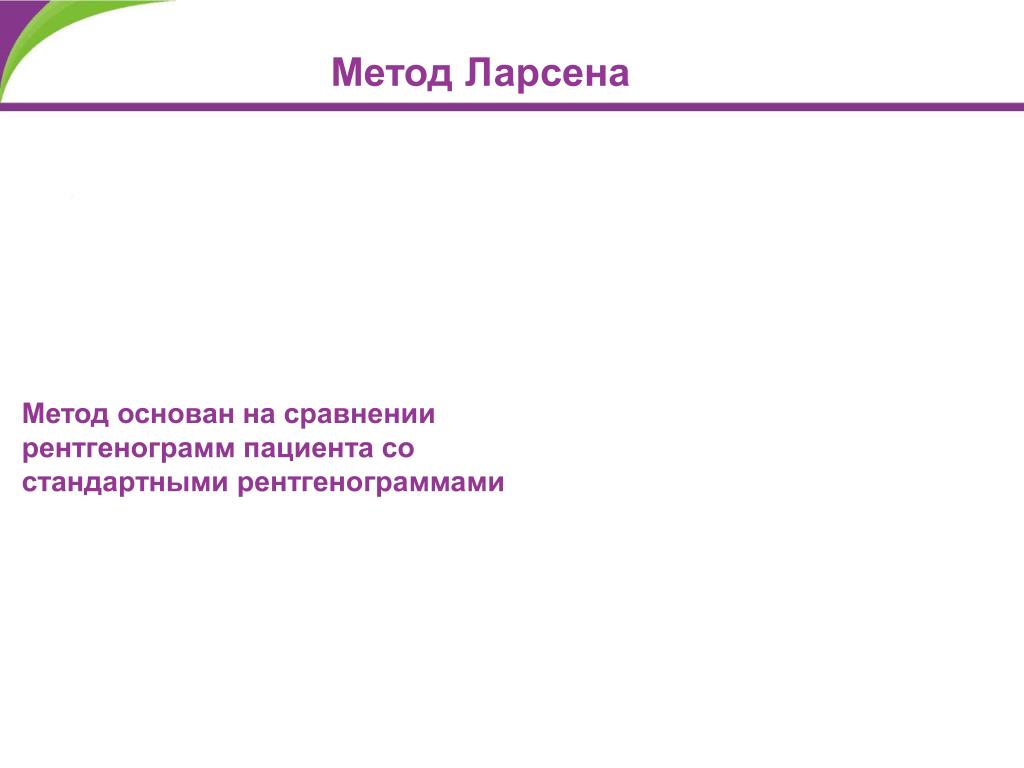 Метод Ларсена

Метод основан на сравнении рентгенограмм пациента со стандартными рентгенограммами